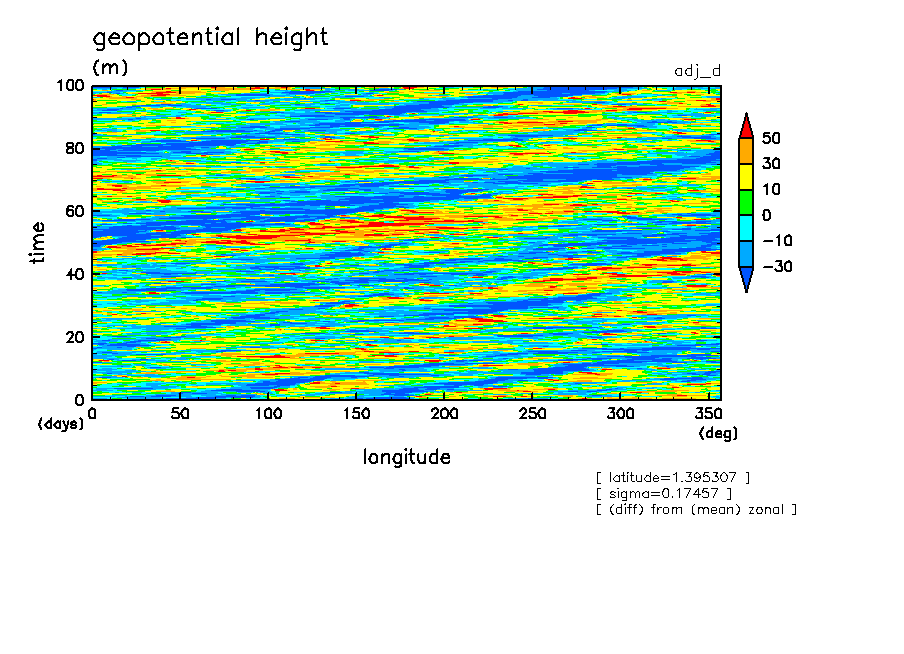 geopotential height
(m)
adj_d

100
80
60
40
20
0
time
(days)

0 50 100 150 200 250 300 350
(deg)
longitude

50
30
10
0
−10
−30

[ latitude=1.395307 ]
[ sigma=0.17457 ]
[ (diff) from (mean) zonal ]